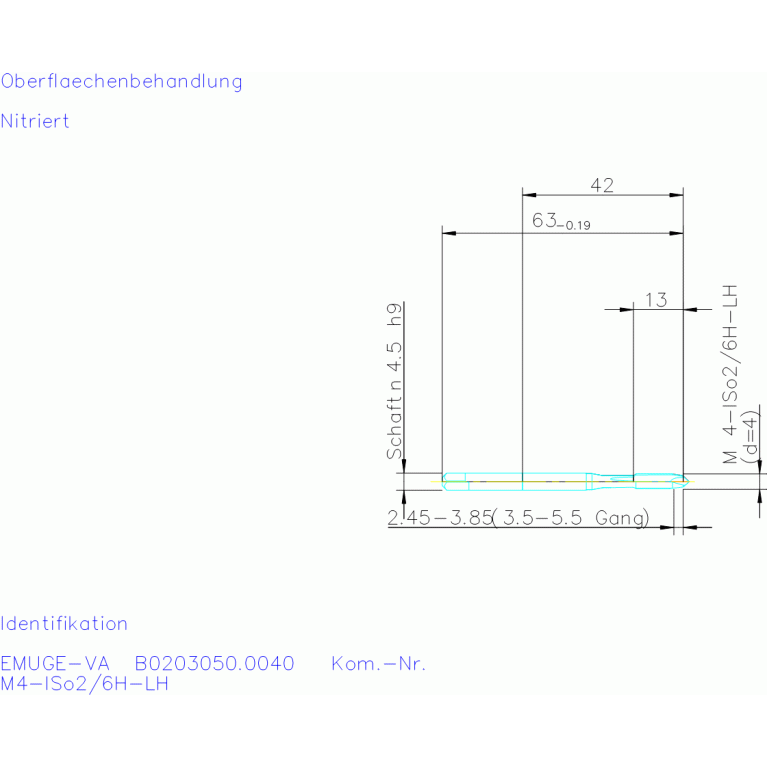 Oberflaechenbehandlung

Nitriert

42

$63_{-0.19}$

13

Schaft n 4.5 h9

M 4-ISo2/6H-LH (d=4)

2.45-3.85(3.5-5.5 Gang)

Identifikation

EMUGE-VA B0203050.0040 Kom.-Nr.
M4-ISo2/6H-LH